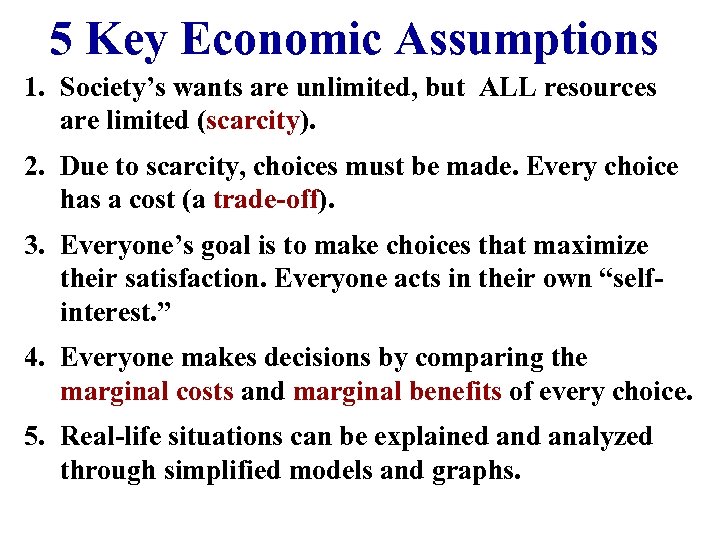 5 Key Economic Assumptions

1. Society’s wants are unlimited, but ALL resources are limited (scarcity).

2. Due to scarcity, choices must be made. Every choice has a cost (a trade-off).

3. Everyone’s goal is to make choices that maximize their satisfaction. Everyone acts in their own “self-interest.”

4. Everyone makes decisions by comparing the marginal costs and marginal benefits of every choice.

5. Real-life situations can be explained and analyzed through simplified models and graphs.